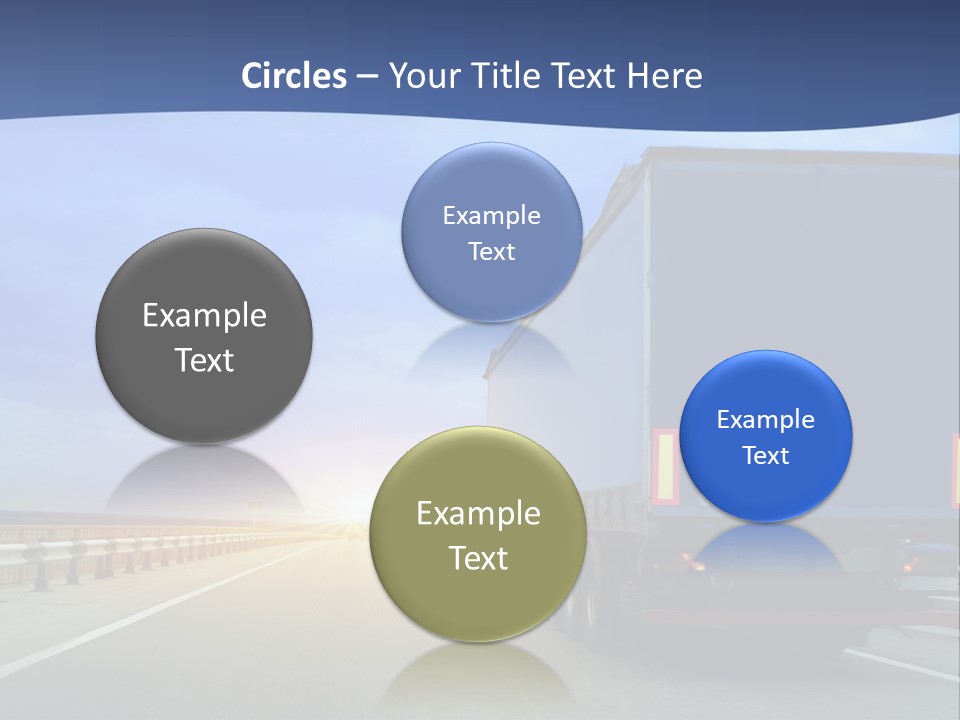 Circles – Your Title Text Here

Example Text

Example Text

Example Text

Example Text